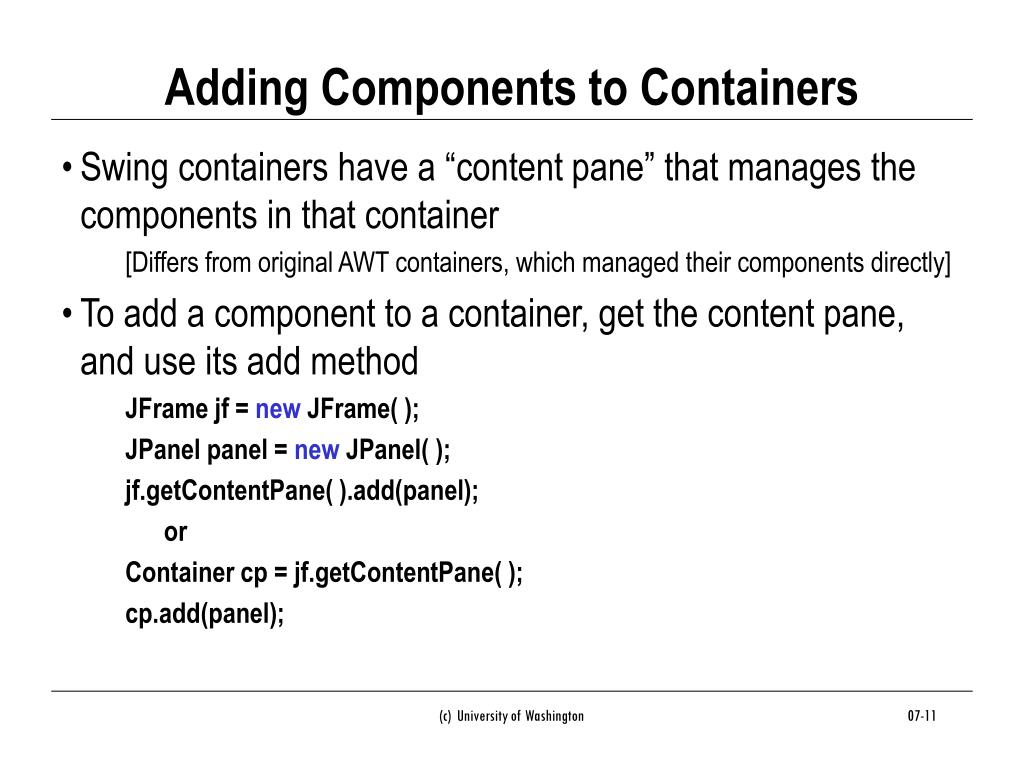 Adding Components to Containers

• Swing containers have a “content pane” that manages the components in that container

[Differs from original AWT containers, which managed their components directly]

• To add a component to a container, get the content pane, and use its add method

JFrame jf = new JFrame( );
JPanel panel = new JPanel( );
jf.getContentPane( ).add(panel);
or
Container cp = jf.getContentPane( );
cp.add(panel);

(c) University of Washington

07-11